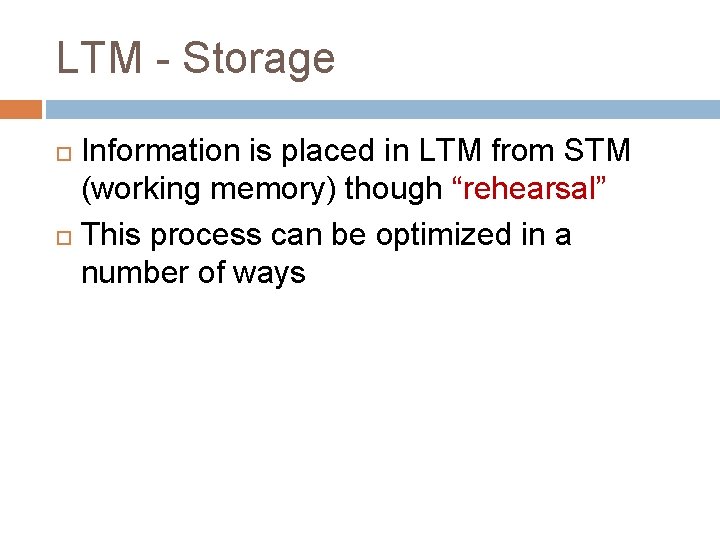 LTM - Storage

Information is placed in LTM from STM (working memory) though “rehearsal”

This process can be optimized in a number of ways